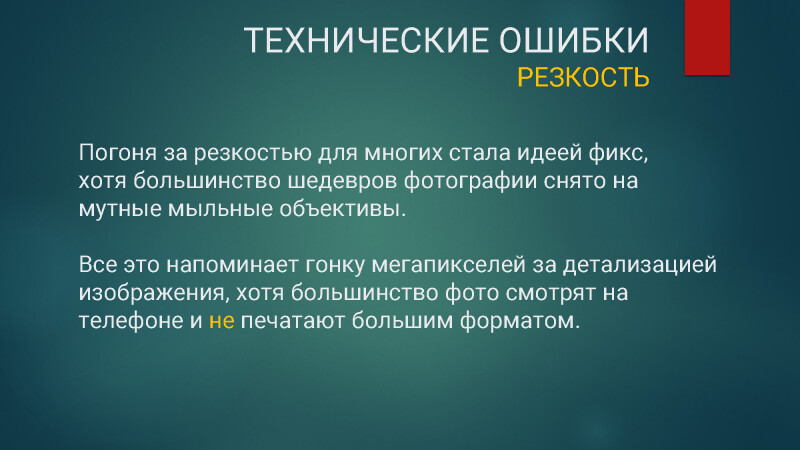 ТЕХНИЧЕСКИЕ ОШИБКИ
РЕЗКОСТЬ

Погоня за резкостью для многих стала идеей фикс, хотя большинство шедевров фотографии снято на мутные мыльные объективы.

Все это напоминает гонку мегапикселей за детализацией изображения, хотя большинство фото смотрят на телефоне и не печатают большим форматом.